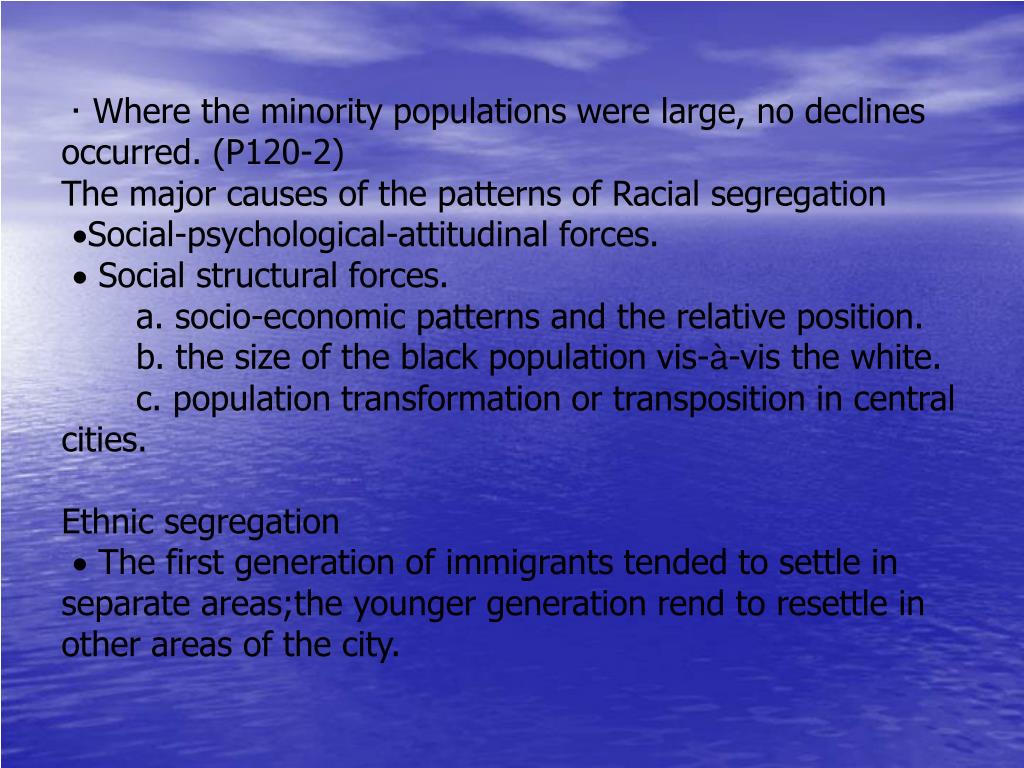 · Where the minority populations were large, no declines occurred. (P120-2)
The major causes of the patterns of Racial segregation
•Social-psychological-attitudinal forces.
• Social structural forces.
a. socio-economic patterns and the relative position.
b. the size of the black population vis-à-vis the white.
c. population transformation or transposition in central cities.

Ethnic segregation
• The first generation of immigrants tended to settle in separate areas;the younger generation rend to resettle in other areas of the city.